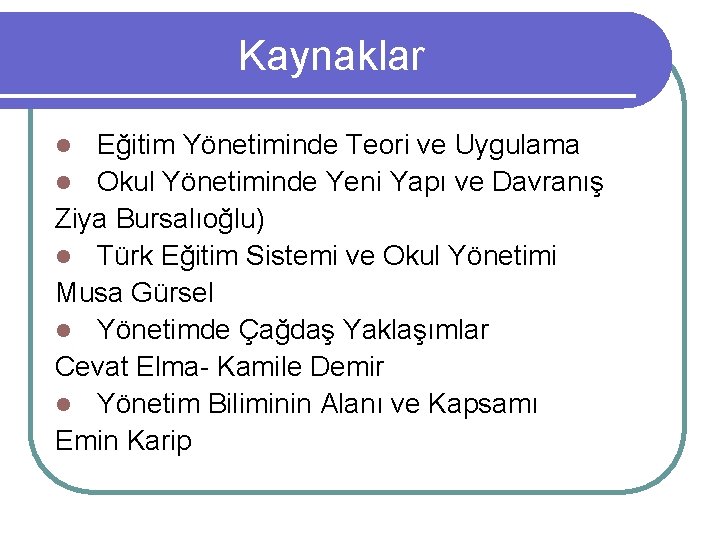 Kaynaklar

- Eğitim Yönetiminde Teori ve Uygulama
- Okul Yönetiminde Yeni Yapı ve Davranış

Ziya Bursalıoğlu)

- Türk Eğitim Sistemi ve Okul Yönetimi

Musa Gürsel

- Yönetimde Çağdaş Yaklaşımlar

Cevat Elma- Kamile Demir

- Yönetim Biliminin Alanı ve Kapsamı

Emin Karip